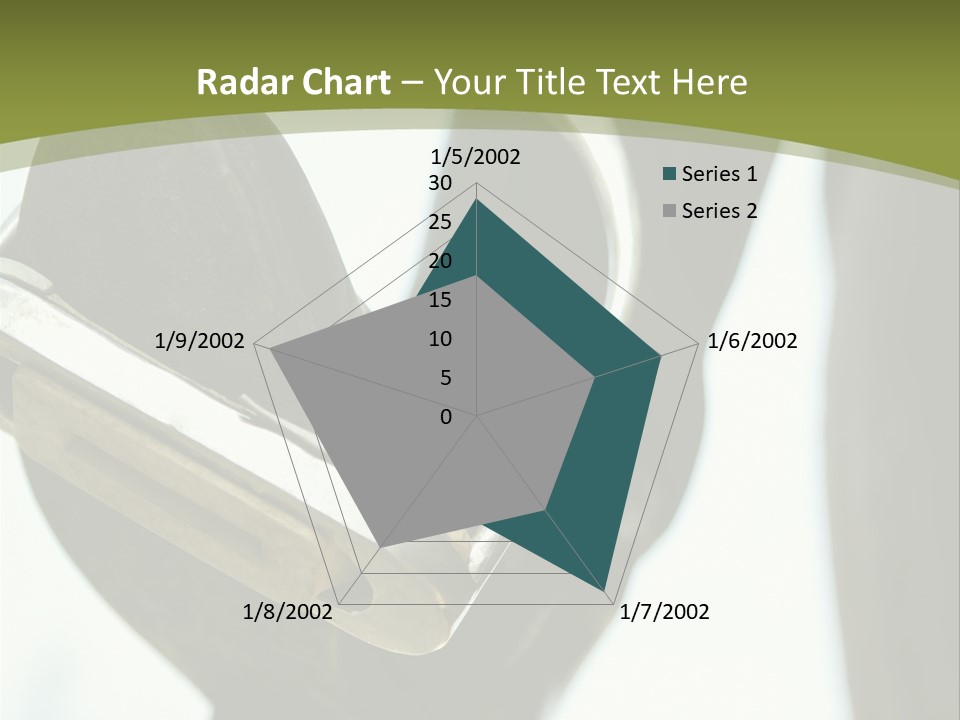 Radar Chart – Your Title Text Here

1/5/2002
30
25
20
15
10
5
0

Series 1
Series 2

1/6/2002
1/7/2002
1/8/2002
1/9/2002